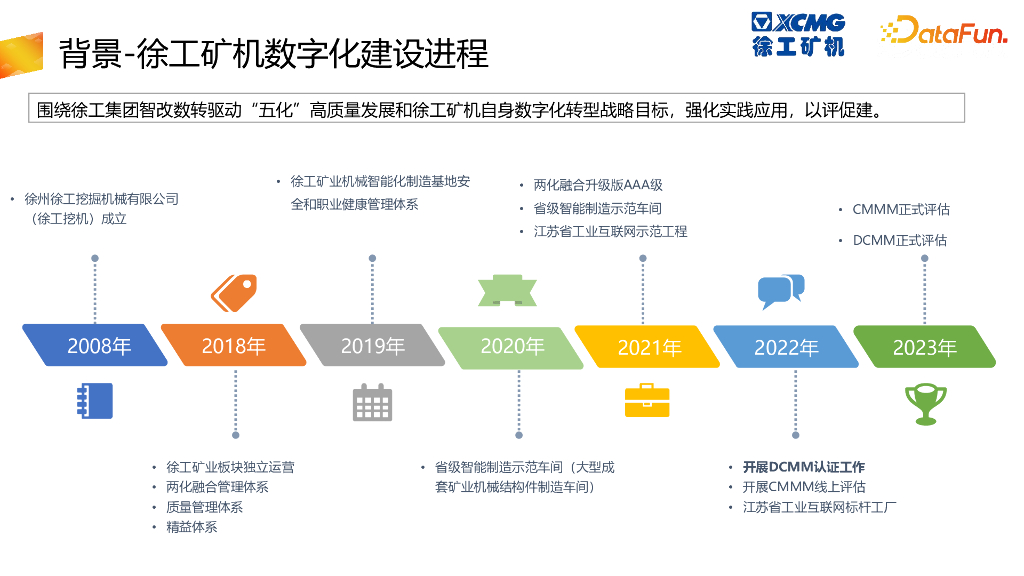 背景-徐工矿机数字化建设进程

XCMG 徐工矿机

DataFun.

围绕徐工集团智改数转驱动“五化”高质量发展和徐工矿机自身数字化转型战略目标，强化实践应用，以评促建。

• 徐州徐工挖掘机械有限公司（徐工挖机）成立

• 徐工矿业机械智能化制造基地安全和职业健康管理体系

• 两化融合升级版AAA级
• 省级智能制造示范车间
• 江苏省工业互联网示范工程

• CMMM正式评估
• DCMM正式评估

2008年

2018年

2019年

2020年

2021年

2022年

2023年

• 徐工矿业板块独立运营
• 两化融合管理体系
• 质量管理体系
• 精益体系

• 省级智能制造示范车间（大型成套矿业机械结构件制造车间）

• 开展DCMM认证工作
• 开展CMMM线上评估
• 江苏省工业互联网标杆工厂